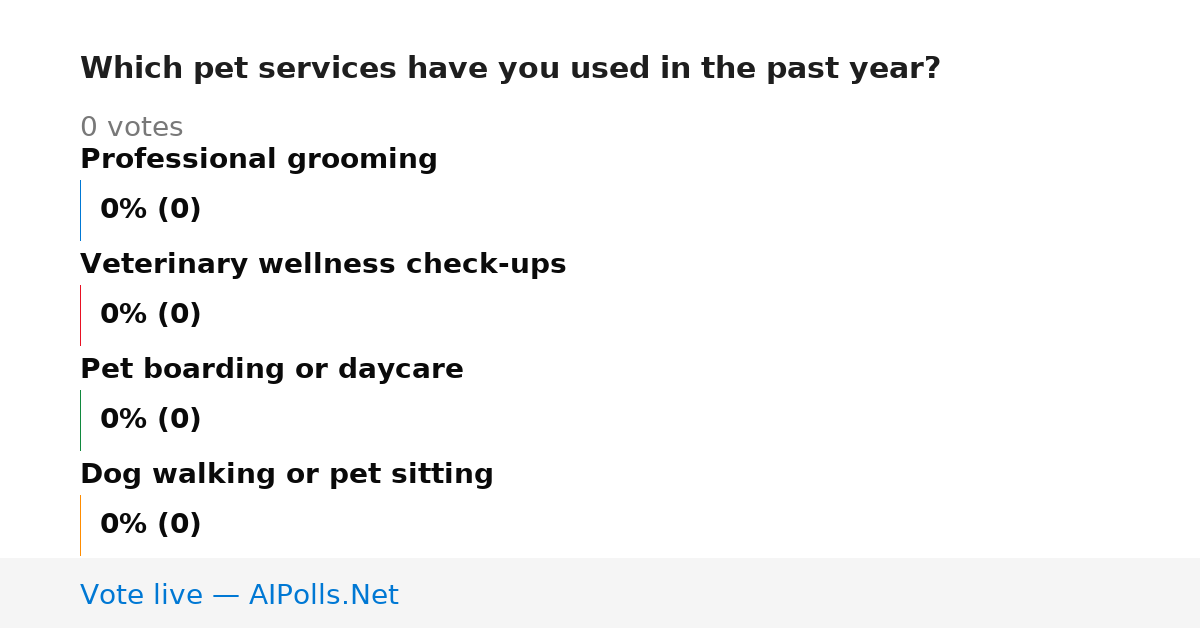 Which pet services have you used in the past year?

0 votes

Professional grooming

0% (0)

Veterinary wellness check-ups

0% (0)

Pet boarding or daycare

0% (0)

Dog walking or pet sitting

0% (0)

Vote live — AIPolls.Net